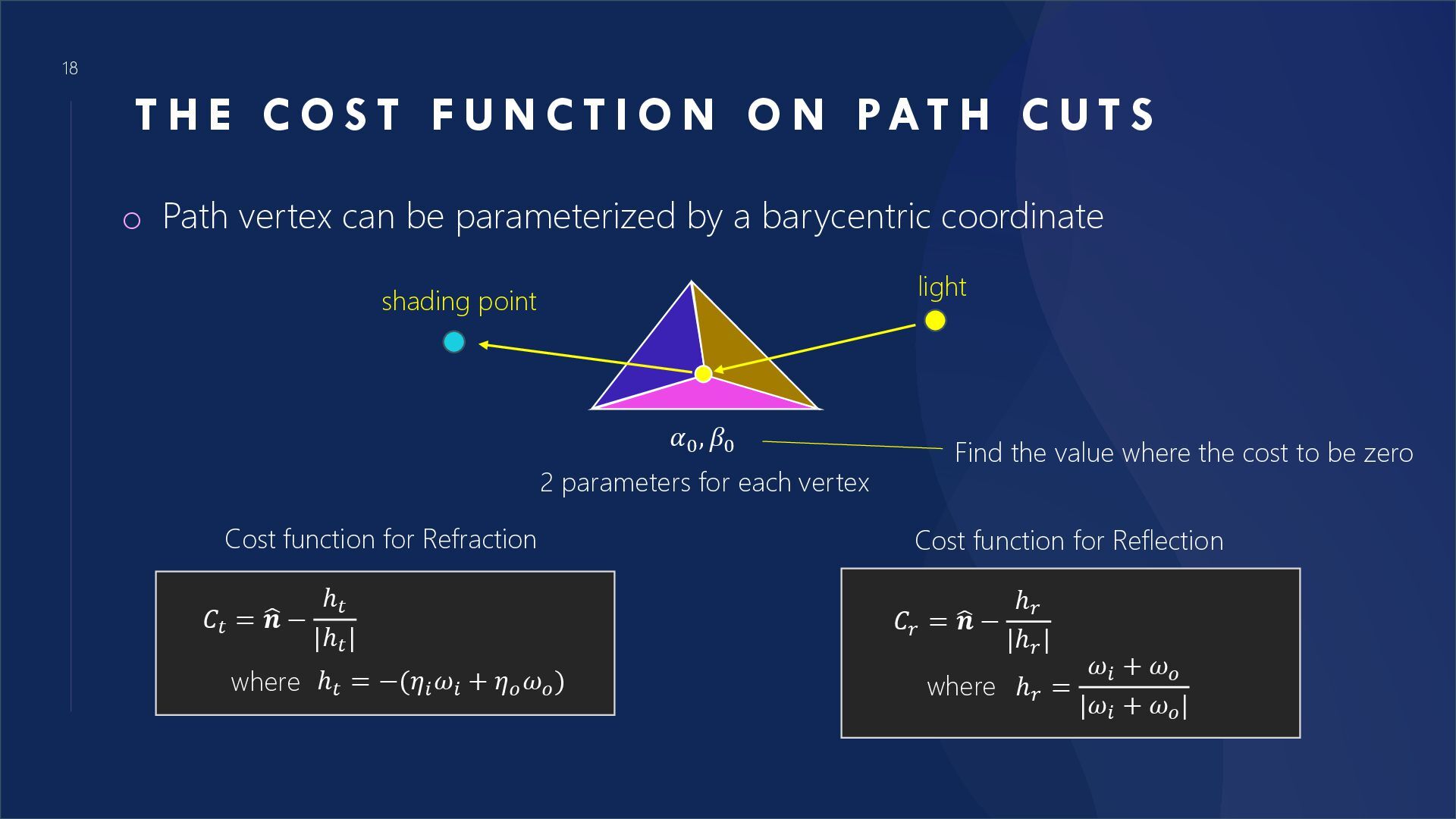 18

THE COST FUNCTION ON PATH CUTS

o Path vertex can be parameterized by a barycentric coordinate

shading point

light

$\alpha_0, \beta_0$

Find the value where the cost to be zero

2 parameters for each vertex

Cost function for Refraction

$C_t = \hat{\boldsymbol{n}} - \frac{h_t}{|h_t|}$

where $h_t = -(\eta_i \omega_i + \eta_o \omega_o)$

Cost function for Reflection

$C_r = \hat{\boldsymbol{n}} - \frac{h_r}{|h_r|}$

where $h_r = \frac{\omega_i + \omega_o}{|\omega_i + \omega_o|}$